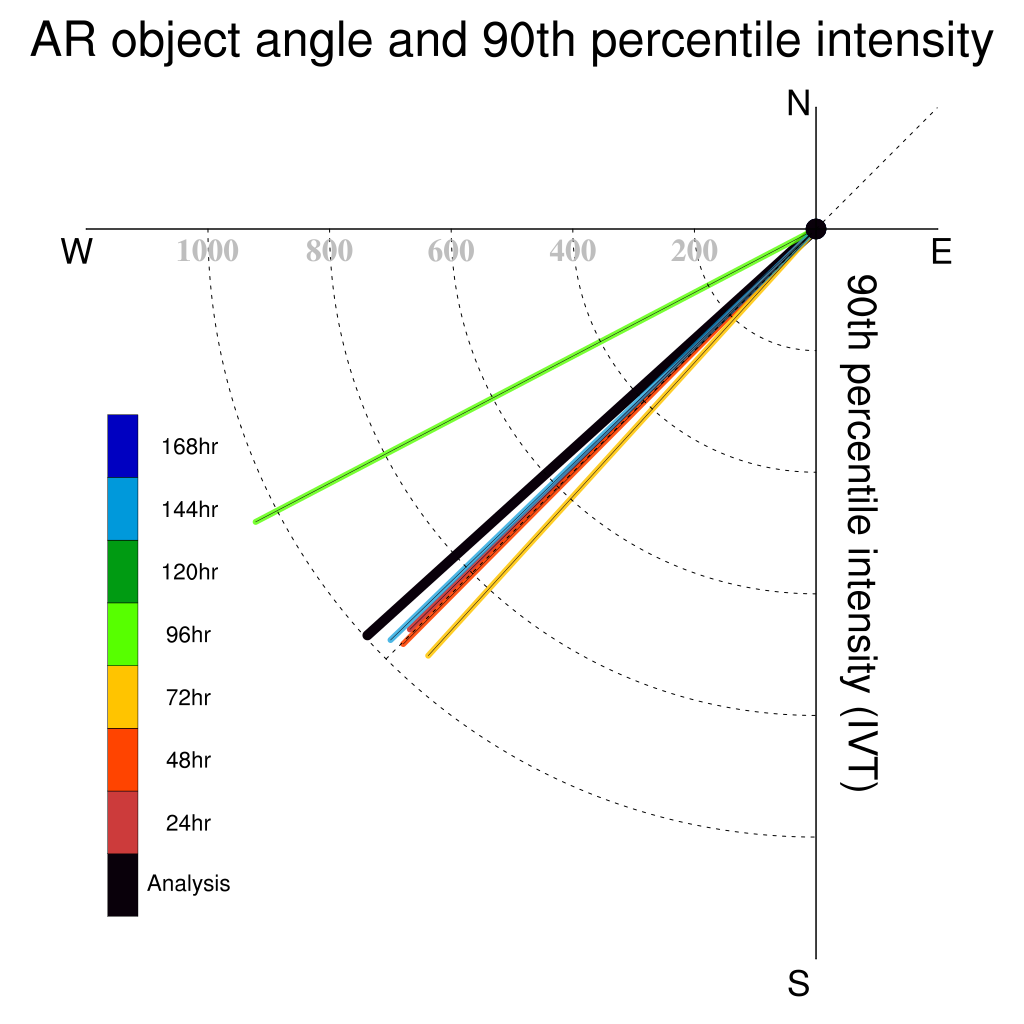 AR object angle and 90th percentile intensity

N

W

E

S

1000 800 600 400 200

90th percentile intensity (IVT)

168hr
144hr
120hr
96hr
72hr
48hr
24hr
Analysis